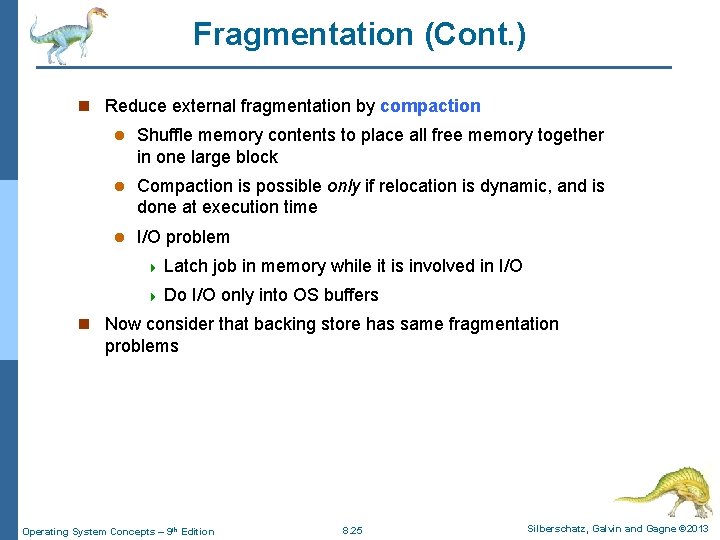 Fragmentation (Cont.)

Reduce external fragmentation by compaction

Shuffle memory contents to place all free memory together in one large block

Compaction is possible only if relocation is dynamic, and is done at execution time

I/O problem

Latch job in memory while it is involved in I/O

Do I/O only into OS buffers

Now consider that backing store has same fragmentation problems

Operating System Concepts – 9th Edition

8.25

Silberschatz, Galvin and Gagne ©2013